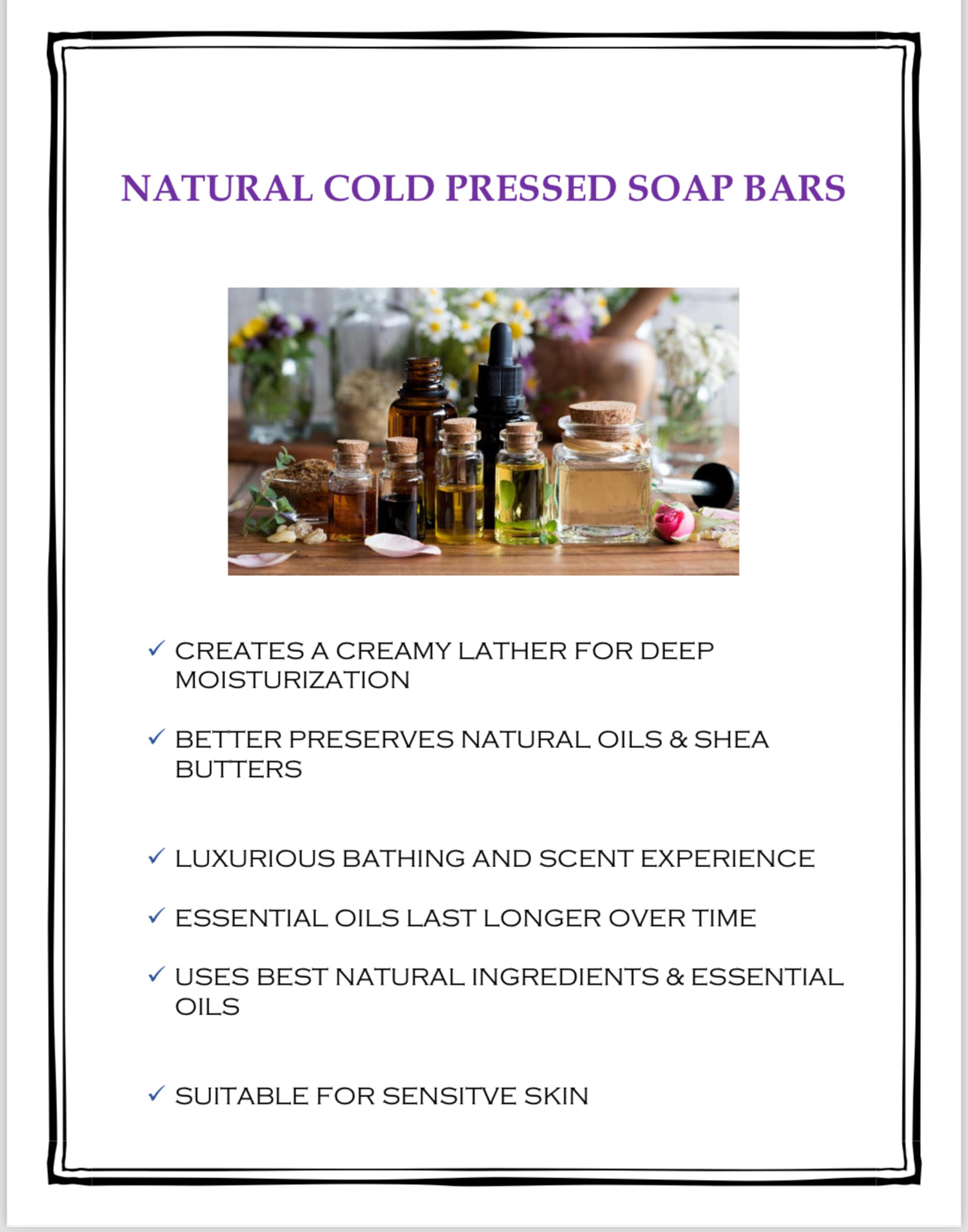 NATURAL COLD PRESSED SOAP BARS

✓ CREATES A CREAMY LATHER FOR DEEP MOISTURIZATION

✓ BETTER PRESERVES NATURAL OILS & SHEA BUTTERS

✓ LUXURIOUS BATHING AND SCENT EXPERIENCE

✓ ESSENTIAL OILS LAST LONGER OVER TIME

✓ USES BEST NATURAL INGREDIENTS & ESSENTIAL OILS

✓ SUITABLE FOR SENSITVE SKIN